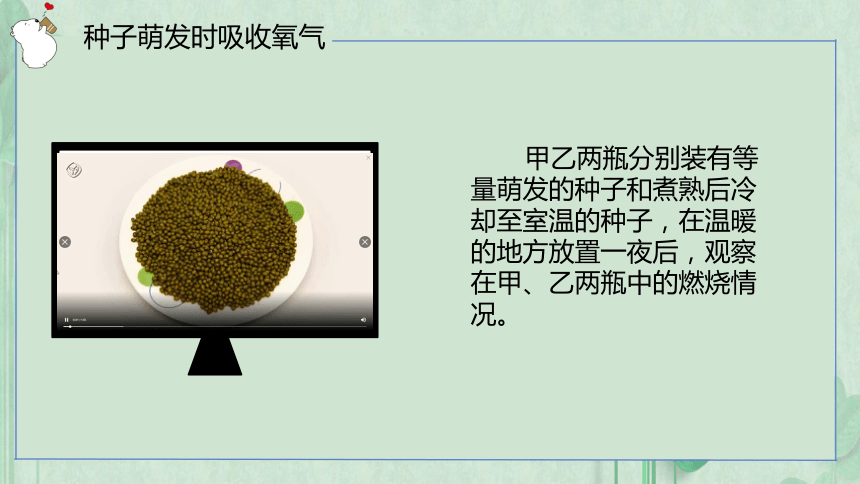 种子萌发时吸收氧气

甲乙两瓶分别装有等量萌发的种子和煮熟后冷却至室温的种子，在温暖的地方放置一夜后，观察在甲、乙两瓶中的燃烧情况。